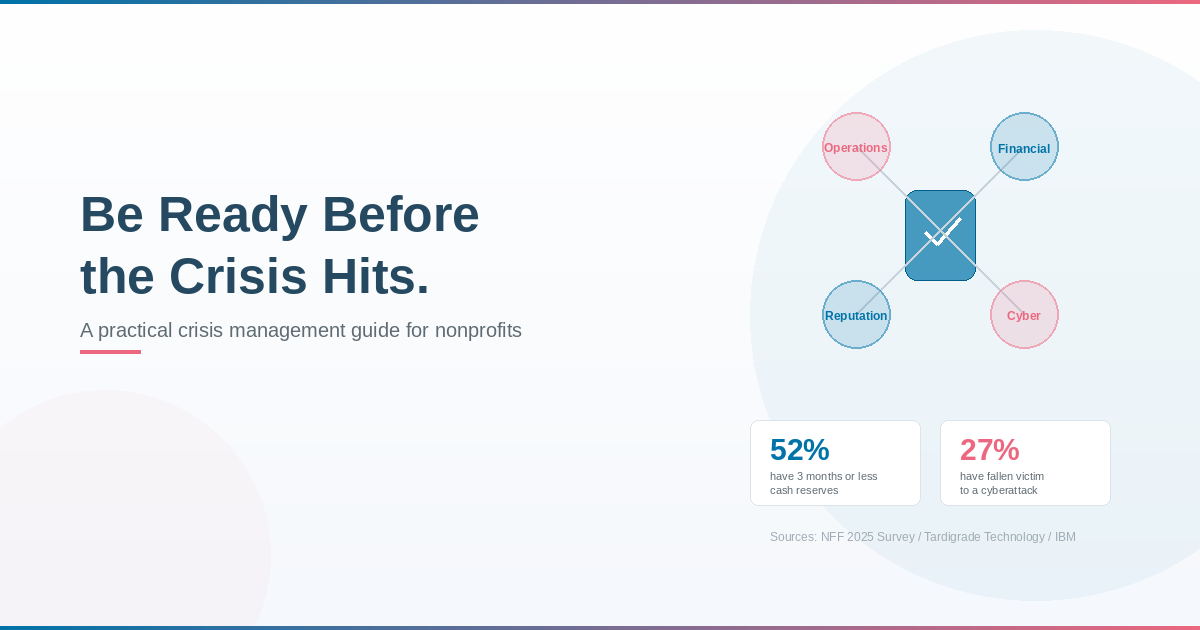 Be Ready Before the Crisis Hits.

A practical crisis management guide for nonprofits

Operations

Financial

Reputation

Cyber

52%
have 3 months or less cash reserves

27%
have fallen victim to a cyberattack

Sources: NFF 2025 Survey / Tardigrade Technology / IBM